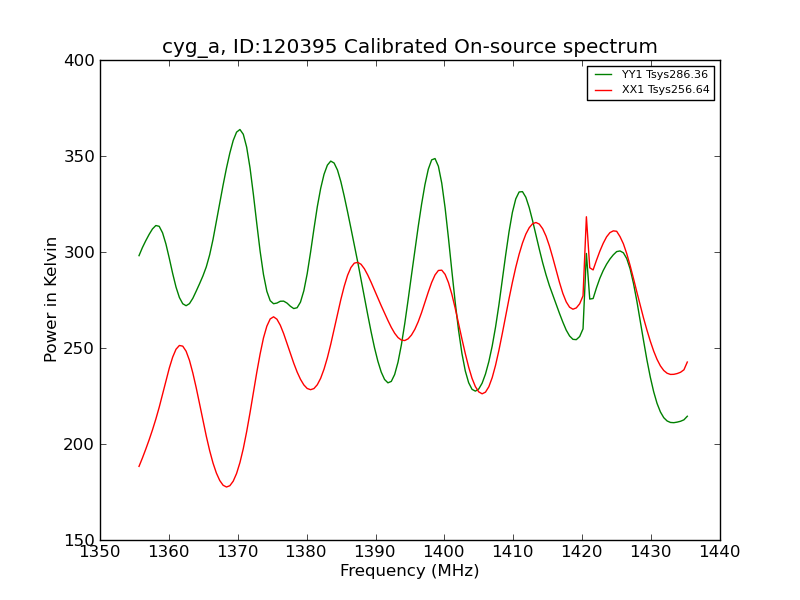 cyg_a, ID:120395 Calibrated On-source spectrum

YY1 Tsys286.36
XX1 Tsys256.64

Power in Kelvin

400
350
300
250
200
150

1350 1360 1370 1380 1390 1400 1410 1420 1430 1440

Frequency (MHz)